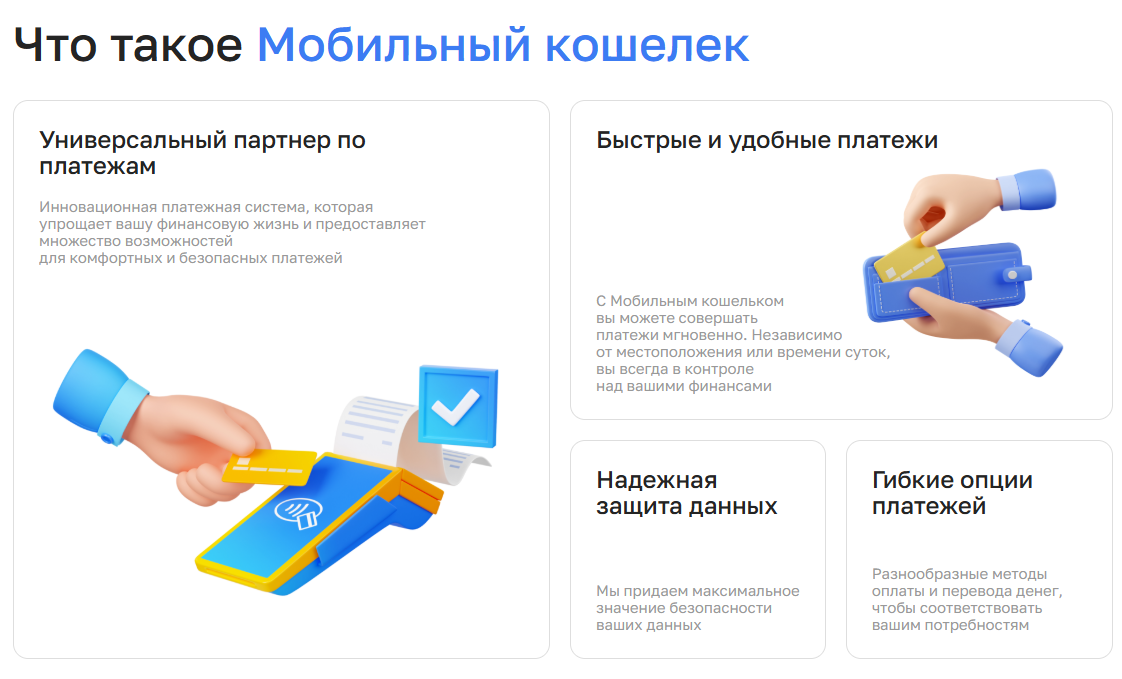 Что такое Мобильный кошелек

Универсальный партнер по платежам

Инновационная платежная система, которая упрощает вашу финансовую жизнь и предоставляет множество возможностей для комфортных и безопасных платежей

Быстрые и удобные платежи

С Мобильным кошельком вы можете совершать платежи мгновенно. Независимо от местоположения или времени суток, вы всегда в контроле над вашими финансами

Надежная защита данных

Мы придаем максимальное значение безопасности ваших данных

Гибкие опции платежей

Разнообразные методы оплаты и перевода денег, чтобы соответствовать вашим потребностям